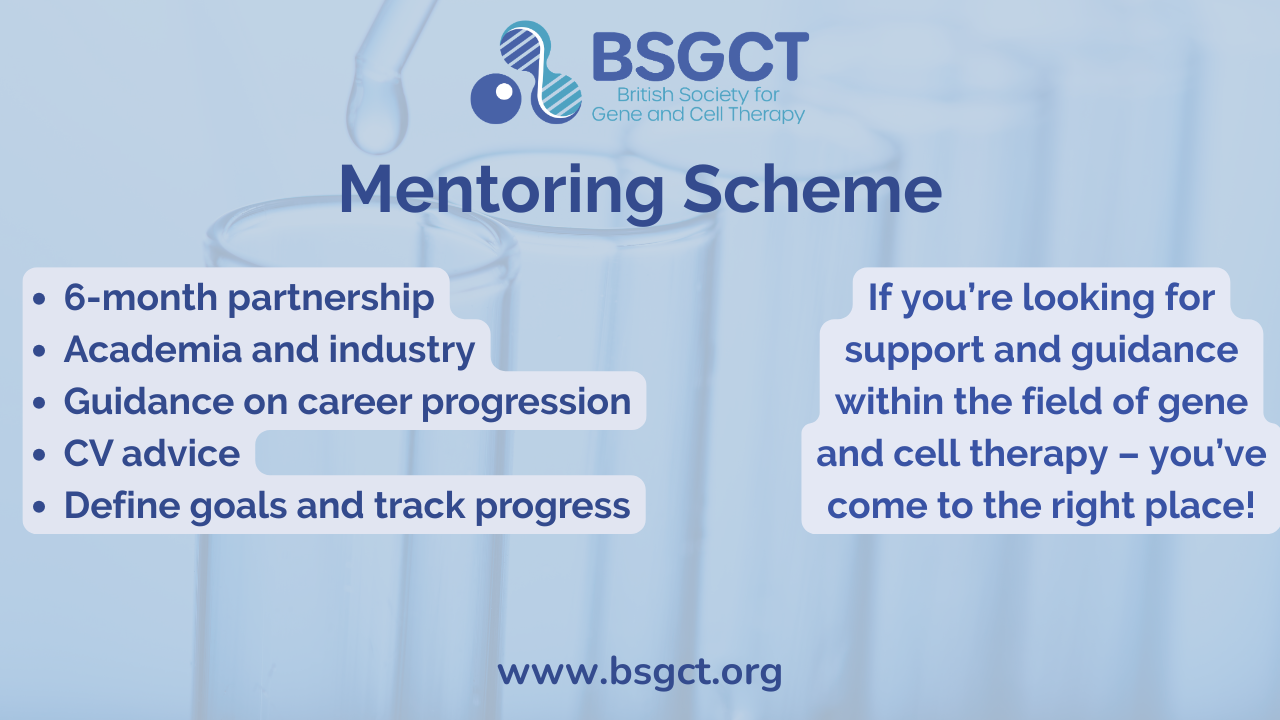 BSGCT
British Society for
Gene and Cell Therapy

Mentoring Scheme

• 6-month partnership
• Academia and industry
• Guidance on career progression
• CV advice
• Define goals and track progress

If you're looking for support and guidance within the field of gene and cell therapy – you've come to the right place!

www.bsgct.org